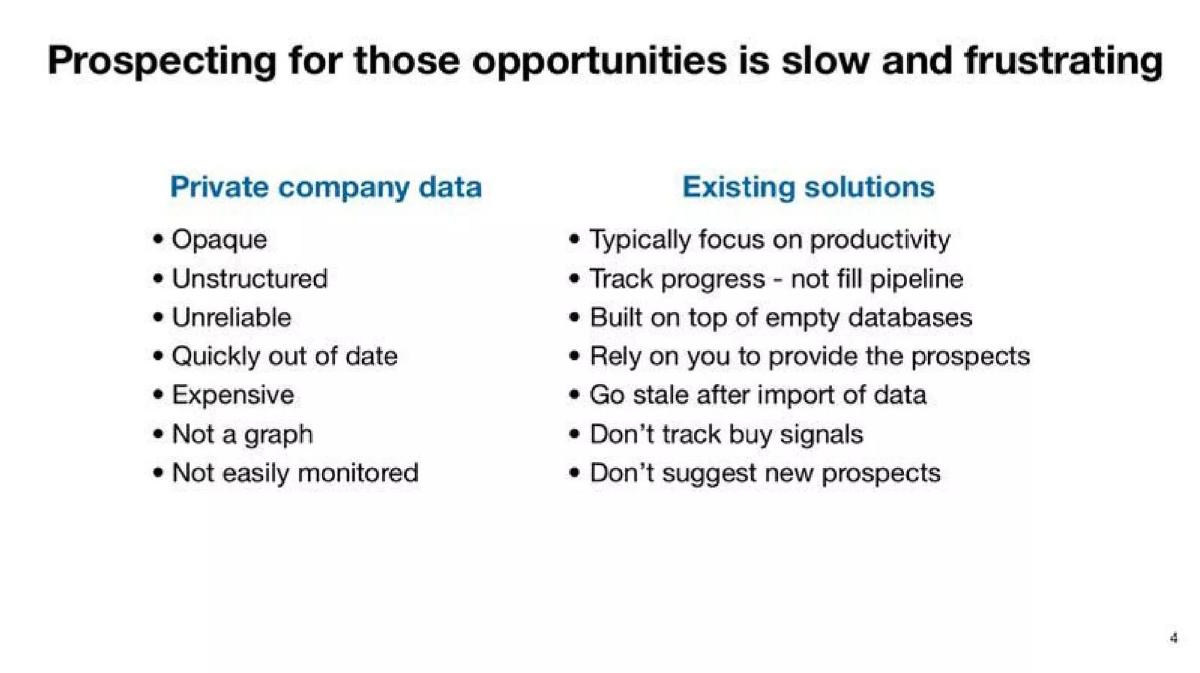 Prospecting for those opportunities is slow and frustrating

Private company data

• Opaque
• Unstructured
• Unreliable
• Quickly out of date
• Expensive
• Not a graph
• Not easily monitored

Existing solutions

• Typically focus on productivity
• Track progress - not fill pipeline
• Built on top of empty databases
• Rely on you to provide the prospects
• Go stale after import of data
• Don't track buy signals
• Don't suggest new prospects

4